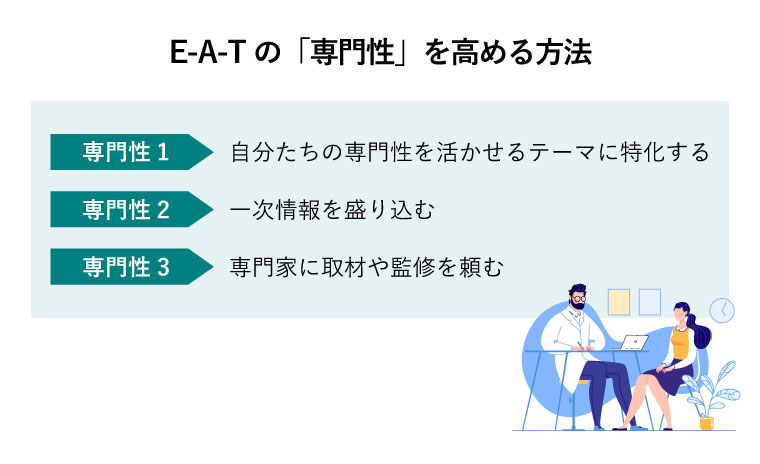 E-A-T の「専門性」を高める方法

専門性 1 自分たちの専門性を活かせるテーマに特化する

専門性 2 一次情報を盛り込む

専門性 3 専門家に取材や監修を頼む